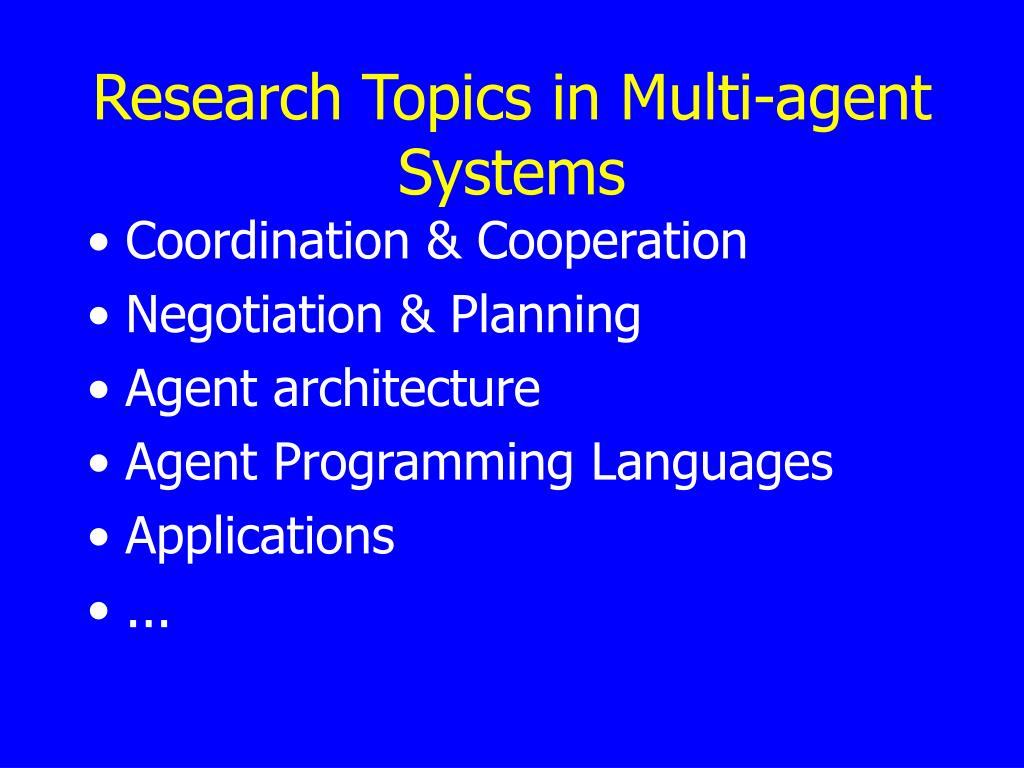 Research Topics in Multi-agent Systems

• Coordination & Cooperation
• Negotiation & Planning
• Agent architecture
• Agent Programming Languages
• Applications
• ...